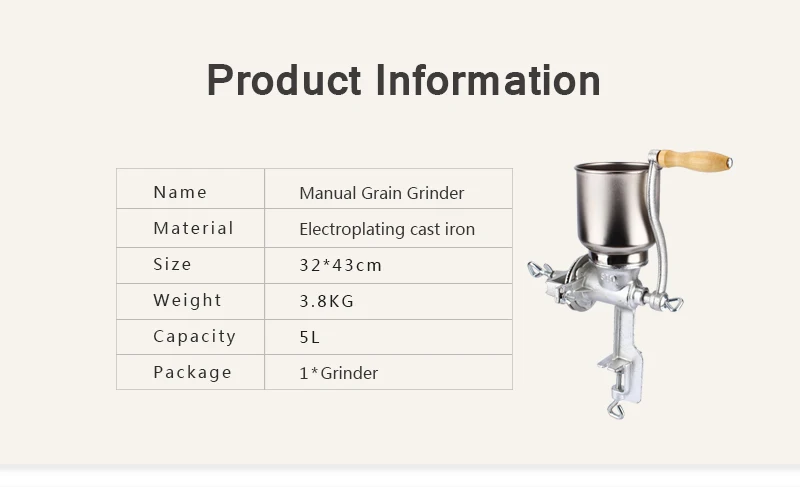 Product Information

| Name | Manual Grain Grinder |
|---|---|
| Material | Electroplating cast iron |
| Size | 32*43cm |
| Weight | 3.8KG |
| Capacity | 5L |
| Package | 1*Grinder |